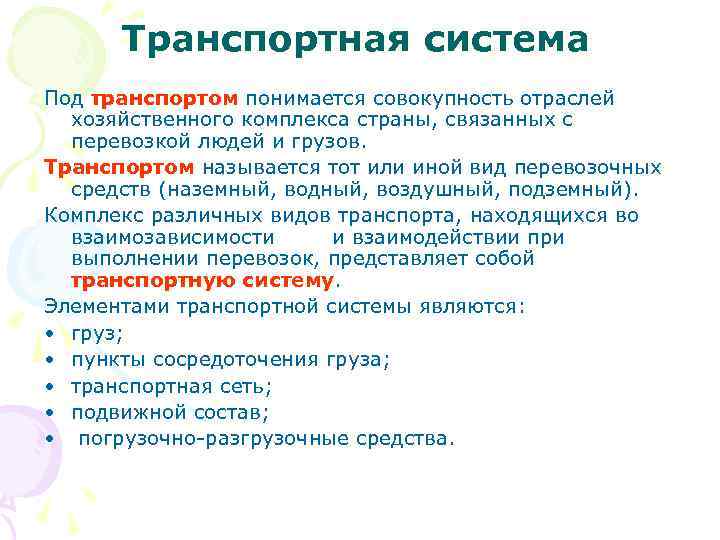 Транспортная система

Под транспортом понимается совокупность отраслей хозяйственного комплекса страны, связанных с перевозкой людей и грузов.

Транспортом называется тот или иной вид перевозочных средств (наземный, водный, воздушный, подземный).

Комплекс различных видов транспорта, находящихся во взаимозависимости и взаимодействии при выполнении перевозок, представляет собой транспортную систему.

Элементами транспортной системы являются:

• груз;
• пункты сосредоточения груза;
• транспортная сеть;
• подвижной состав;
• погрузочно-разгрузочные средства.